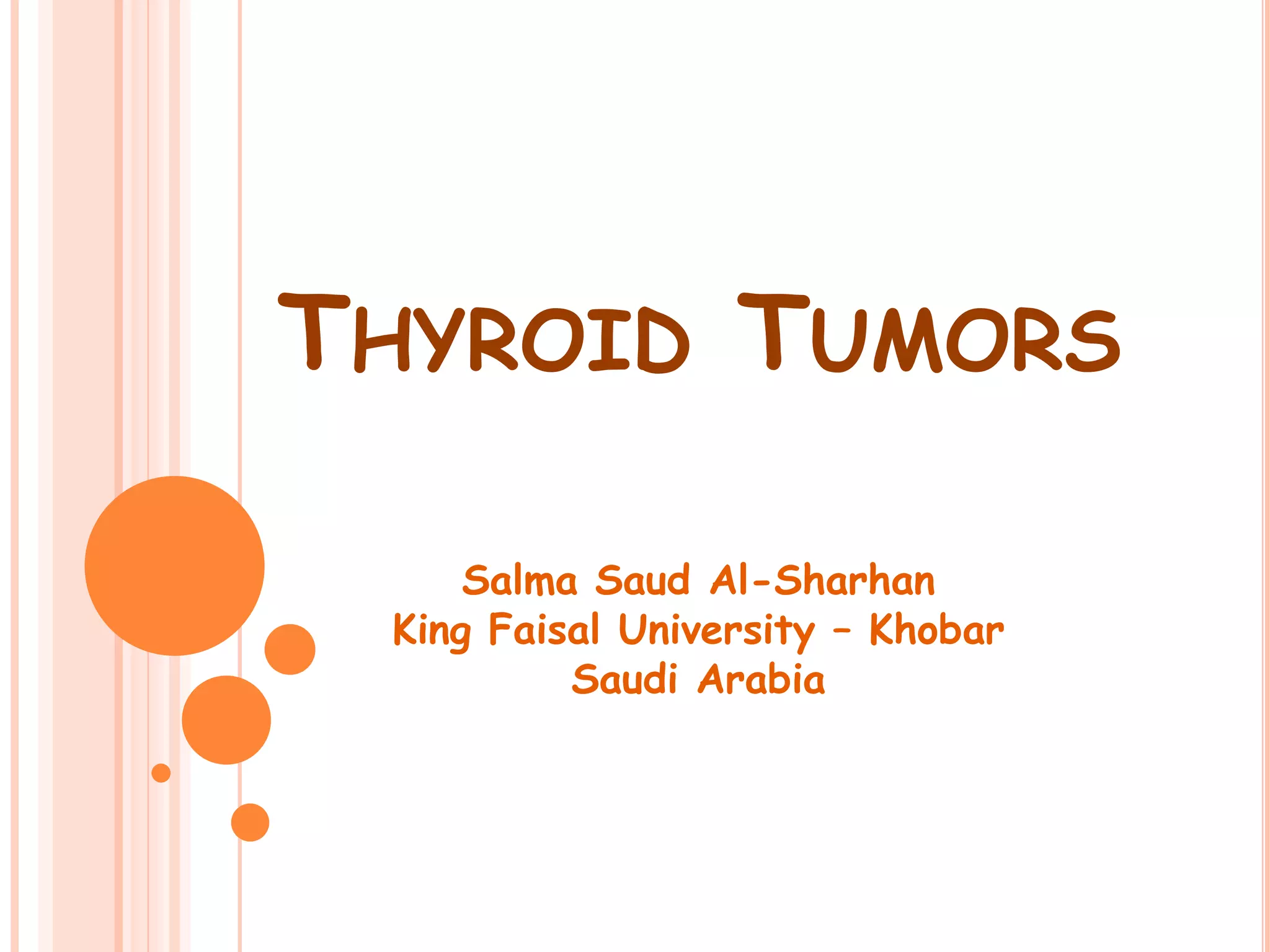 THYROID TUMORS

Salma Saud Al-Sharhan
King Faisal University – Khobar
Saudi Arabia